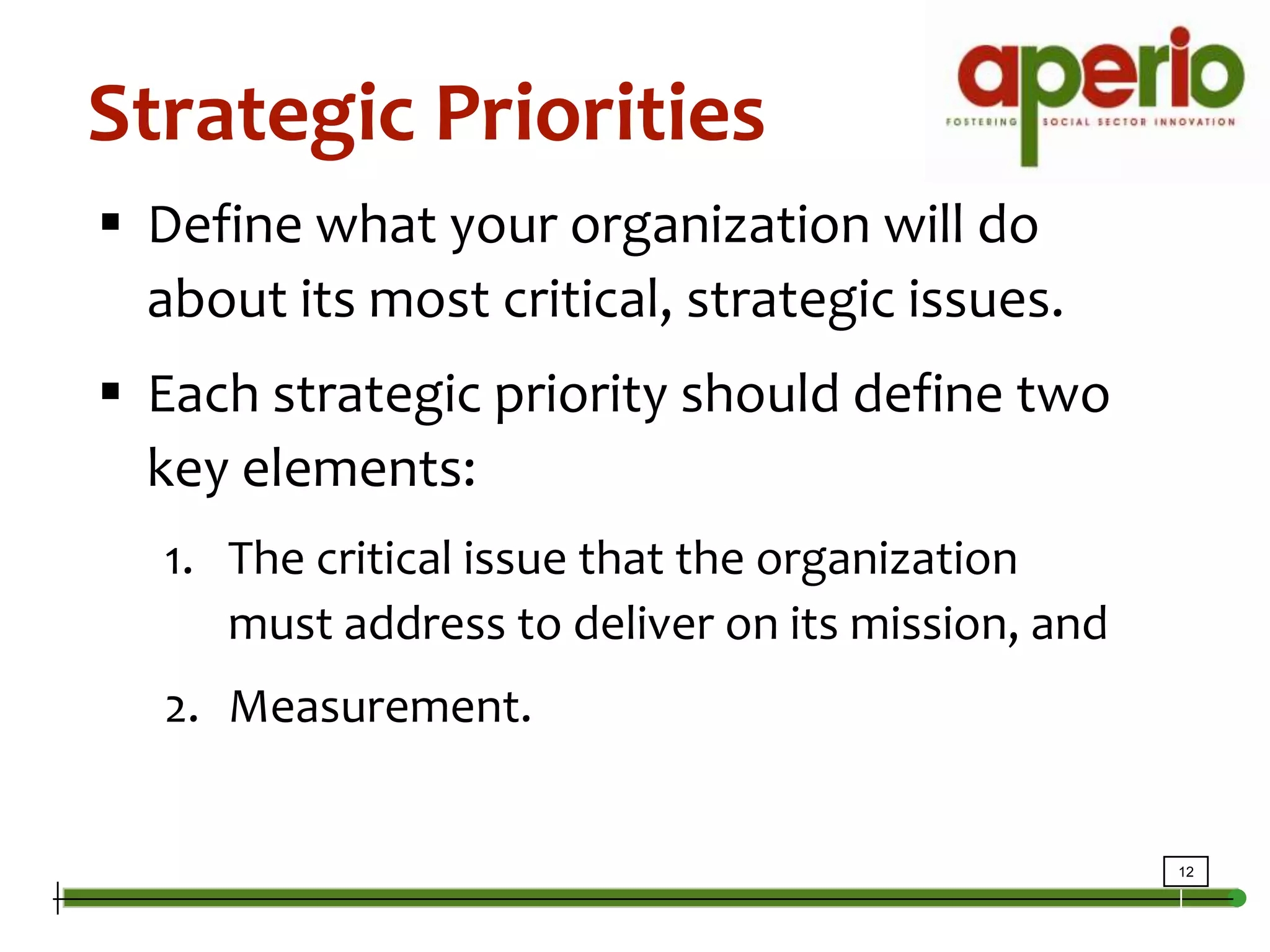 Strategic Priorities

aperio
FOSTERING SOCIAL SECTOR INNOVATION

▪ Define what your organization will do about its most critical, strategic issues.

▪ Each strategic priority should define two key elements:

1. The critical issue that the organization must address to deliver on its mission, and

2. Measurement.

12